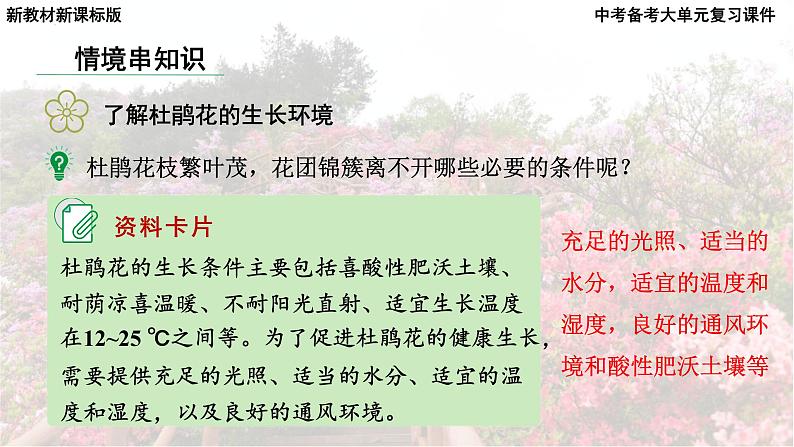 新教材新课标版

中考备考大单元复习课件

情境串知识

了解杜鹃花的生长环境

杜鹃花枝繁叶茂，花团锦簇离不开哪些必要的条件呢？

资料卡片

杜鹃花的生长条件主要包括喜酸性肥沃土壤、耐荫凉喜温暖、不耐阳光直射、适宜生长温度在12~25 ℃之间等。为了促进杜鹃花的健康生长，需要提供充足的光照、适当的水分、适宜的温度和湿度，以及良好的通风环境。

充足的光照、适当的水分，适宜的温度和湿度，良好的通风环境和酸性肥沃土壤等